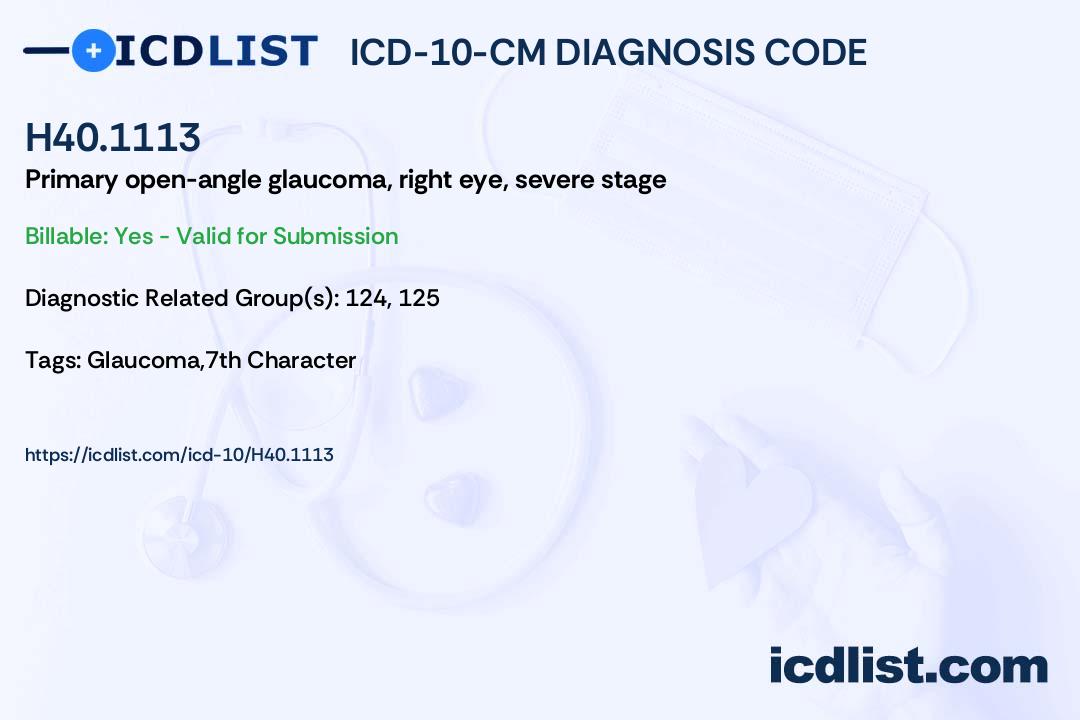 ICDLIST ICD-10-CM DIAGNOSIS CODE

H40.1113
Primary open-angle glaucoma, right eye, severe stage

Billable: Yes - Valid for Submission

Diagnostic Related Group(s): 124, 125

Tags: Glaucoma,7th Character

https://icdlist.com/icd-10/H40.1113

icdlist.com